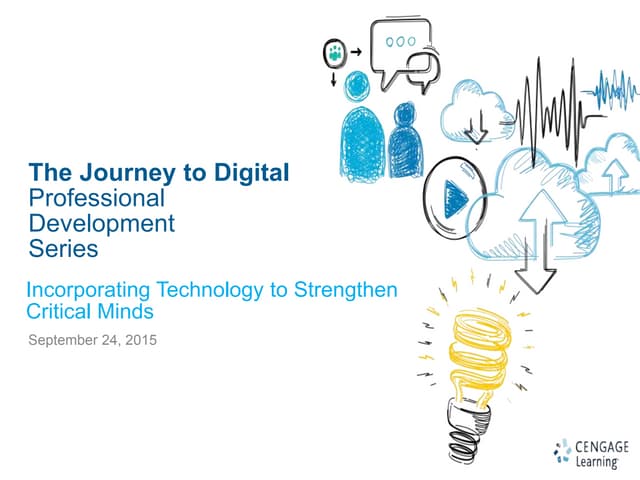 The Journey to Digital
Professional Development Series

Incorporating Technology to Strengthen Critical Minds

September 24, 2015

CENGAGE Learning